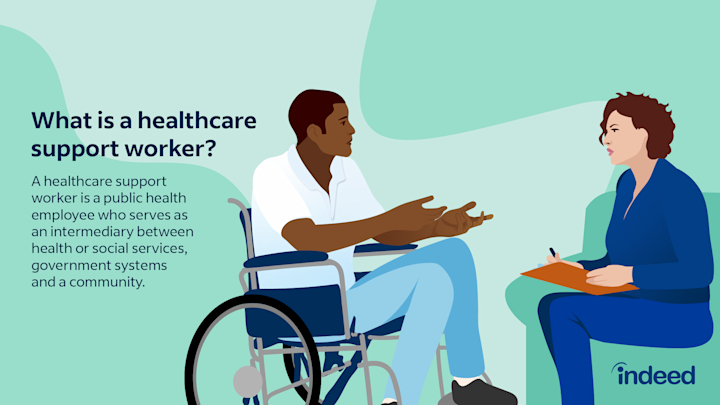 What is a healthcare support worker?

A healthcare support worker is a public health employee who serves as an intermediary between health or social services, government systems and a community.

indeed